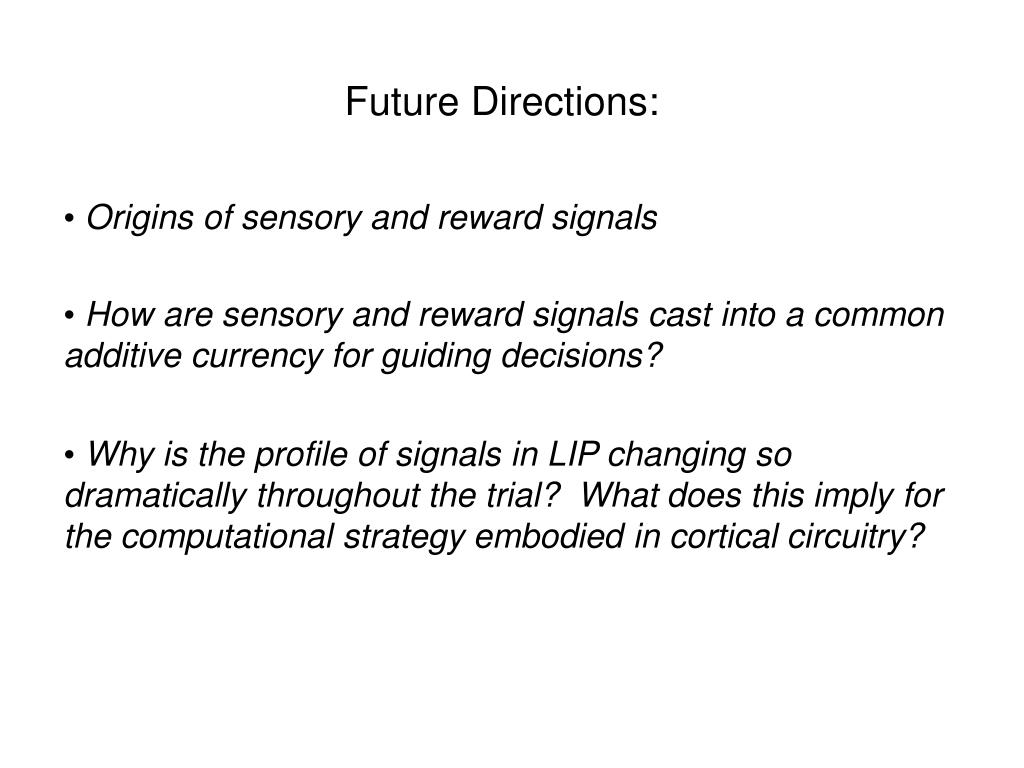 Future Directions:

• Origins of sensory and reward signals

• How are sensory and reward signals cast into a common additive currency for guiding decisions?

• Why is the profile of signals in LIP changing so dramatically throughout the trial? What does this imply for the computational strategy embodied in cortical circuitry?